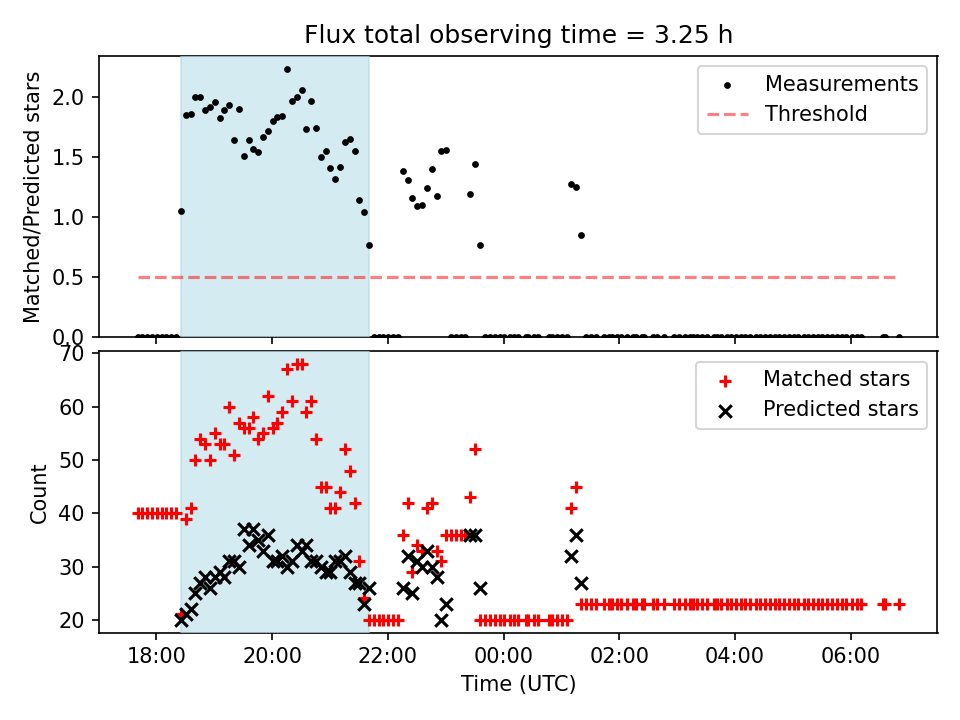 Flux total observing time = 3.25 h

Matched/Predicted stars

2.0
1.5
1.0
0.5
0.0

Measurements
Threshold

Count

70
60
50
40
30
20

Matched stars
Predicted stars

18:00
20:00
22:00
00:00
02:00
04:00
06:00

Time (UTC)